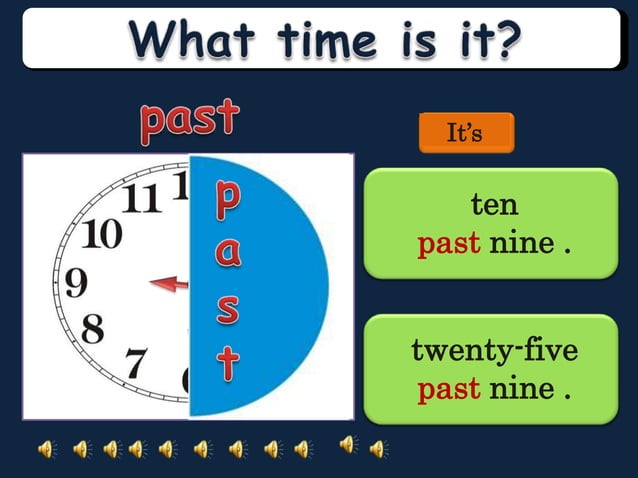 What time is it?

past

It's

11 1
10
9
8
7

p
a
s
t

ten
past nine .

twenty-five
past nine .